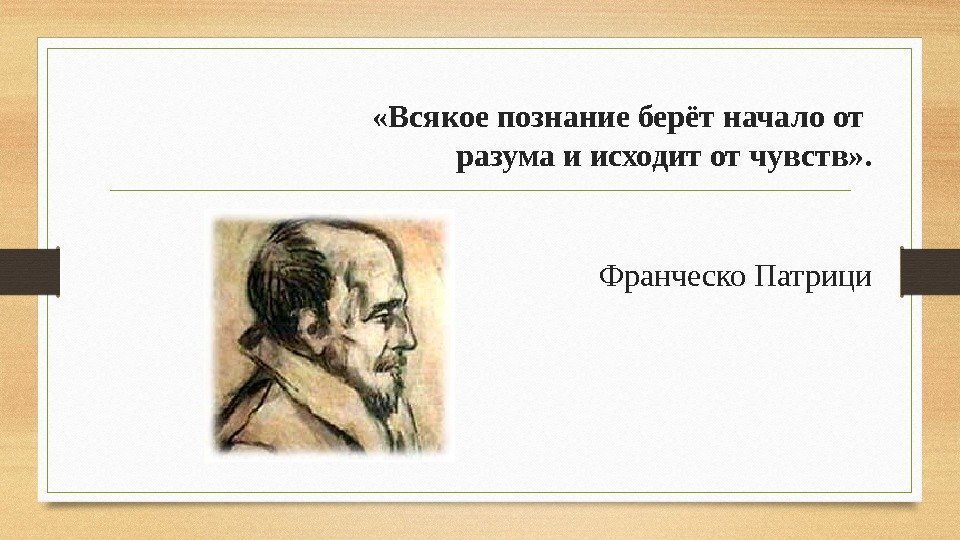 «Всякое познание берёт начало от разума и исходит от чувств».

Франческо Патрици